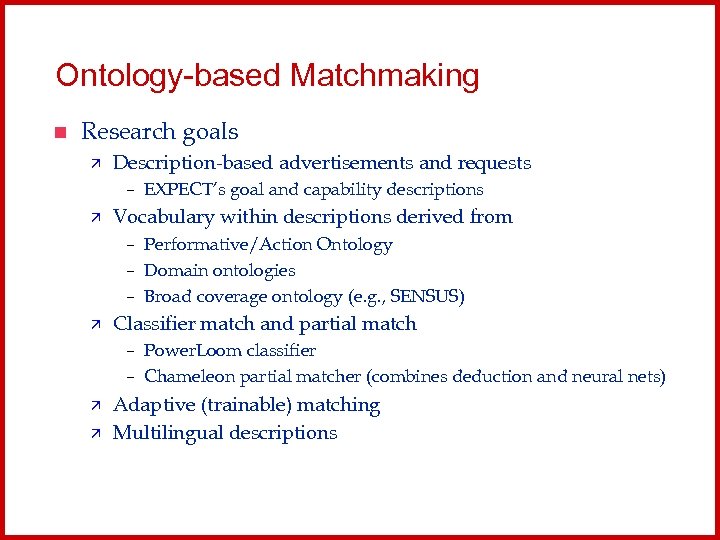 Ontology-based Matchmaking

■ Research goals

↗ Description-based advertisements and requests

– EXPECT's goal and capability descriptions

↗ Vocabulary within descriptions derived from

– Performative/Action Ontology

– Domain ontologies

– Broad coverage ontology (e.g., SENSUS)

↗ Classifier match and partial match

– PowerLoom classifier

– Chameleon partial matcher (combines deduction and neural nets)

↗ Adaptive (trainable) matching

↗ Multilingual descriptions